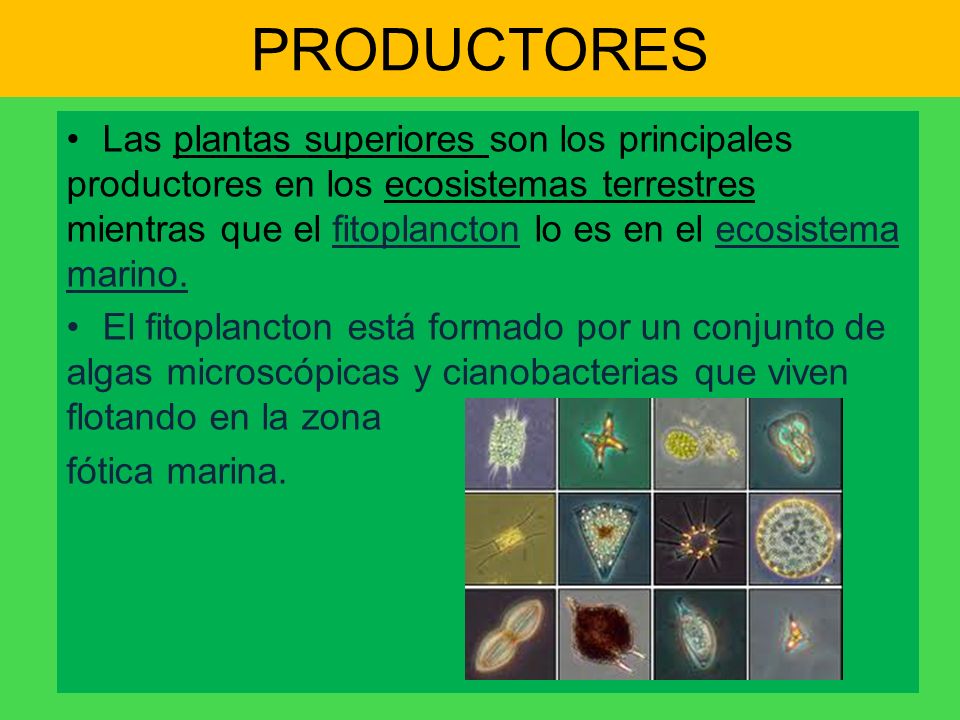 PRODUCTORES

• Las plantas superiores son los principales productores en los ecosistemas terrestres mientras que el fitoplancton lo es en el ecosistema marino.

• El fitoplancton está formado por un conjunto de algas microscópicas y cianobacterias que viven flotando en la zona

fótica marina.